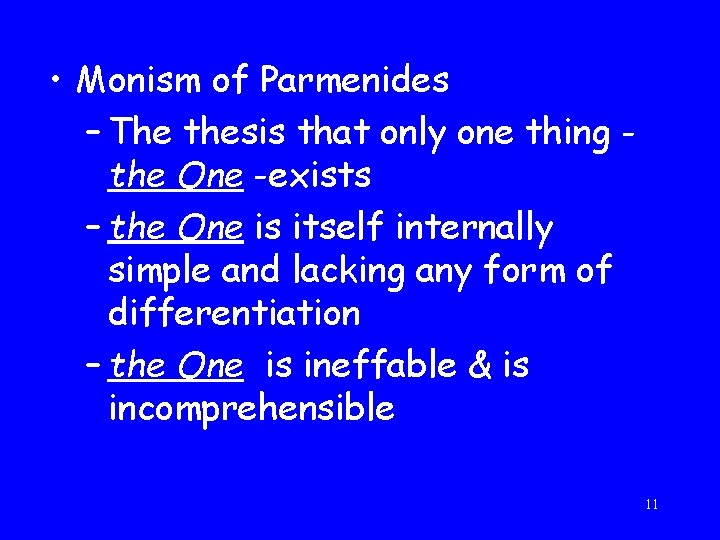 • Monism of Parmenides
– The thesis that only one thing - the One -exists
– the One is itself internally simple and lacking any form of differentiation
– the One is ineffable & is incomprehensible

11